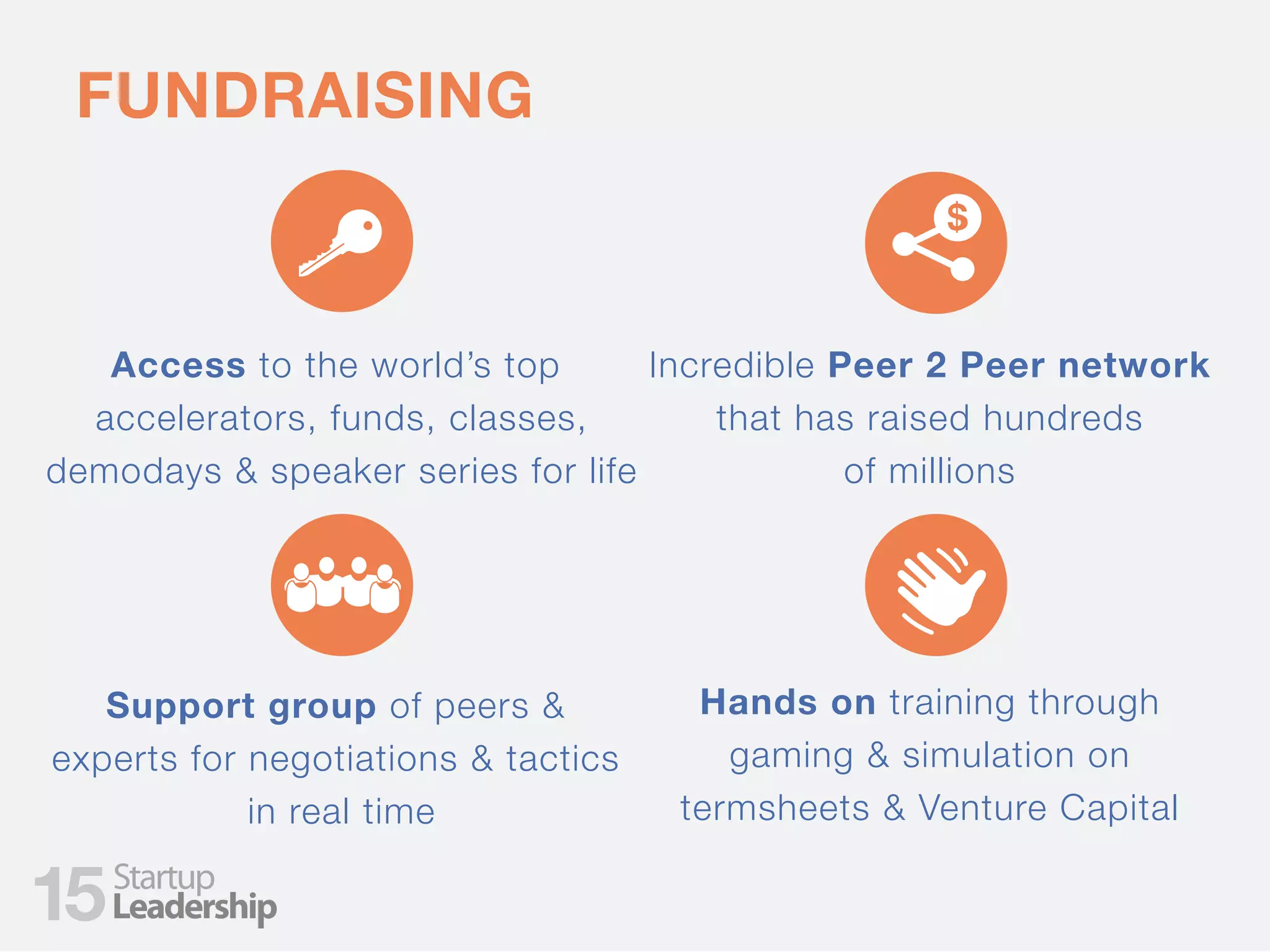 FUNDRAISING

$

Access to the world's top accelerators, funds, classes, demodays & speaker series for life

Incredible Peer 2 Peer network that has raised hundreds of millions

Support group of peers & experts for negotiations & tactics in real time

Hands on training through gaming & simulation on termsheets & Venture Capital

15 Startup Leadership